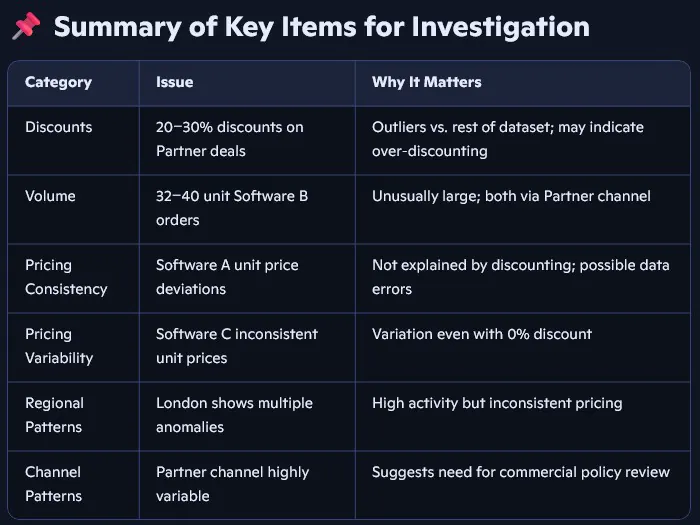 📌 Summary of Key Items for Investigation

| Category | Issue | Why It Matters |
|---|---|---|
| Discounts | 20–30% discounts on Partner deals | Outliers vs. rest of dataset; may indicate over-discounting |
| Volume | 32–40 unit Software B orders | Unusually large; both via Partner channel |
| Pricing Consistency | Software A unit price deviations | Not explained by discounting; possible data errors |
| Pricing Variability | Software C inconsistent unit prices | Variation even with 0% discount |
| Regional Patterns | London shows multiple anomalies | High activity but inconsistent pricing |
| Channel Patterns | Partner channel highly variable | Suggests need for commercial policy review |